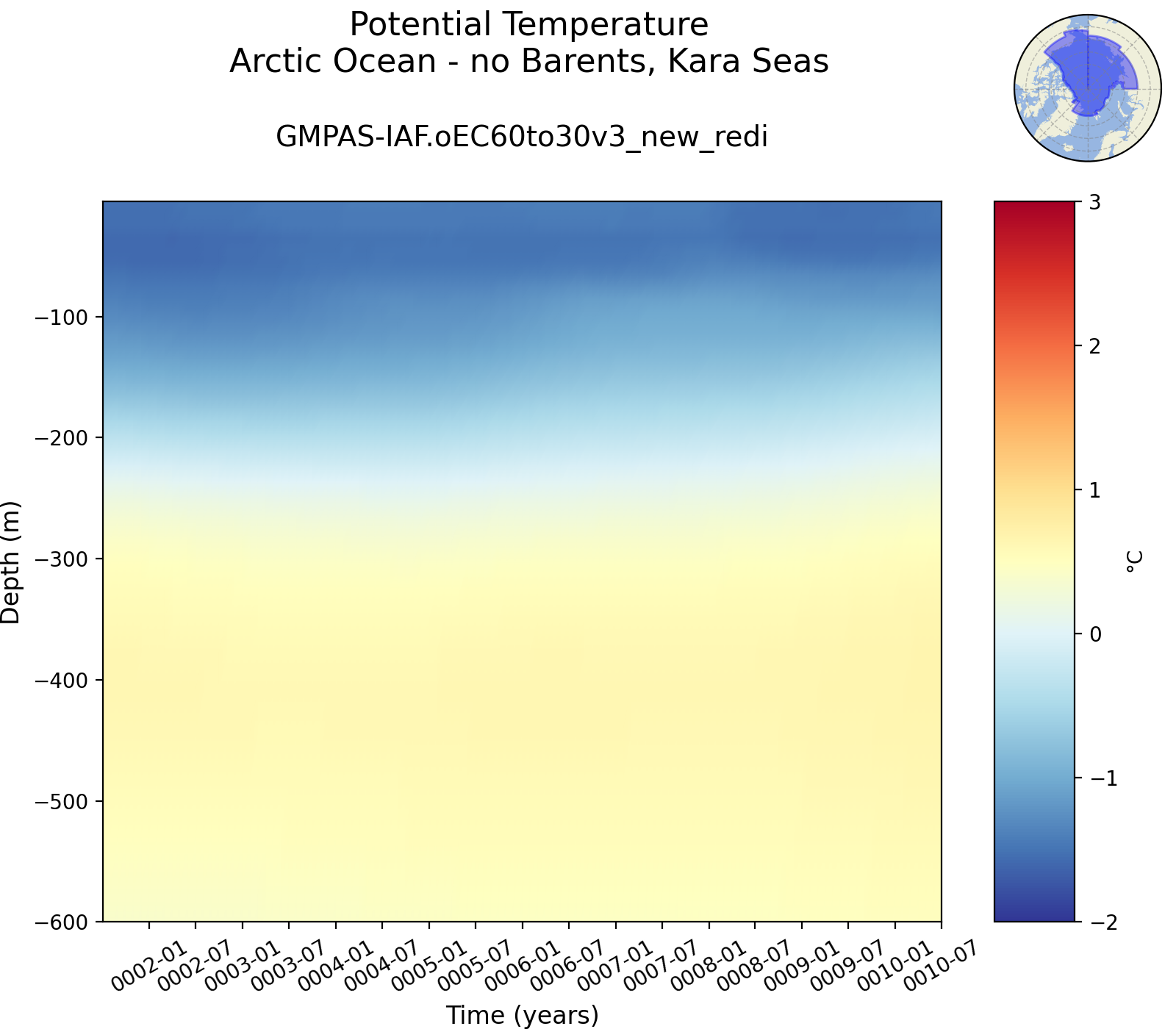 Potential Temperature
Arctic Ocean - no Barents, Kara Seas

GMPAS-IAF.oEC60to30v3_new_redi

Depth (m)

−100
−200
−300
−400
−500
−600

0002-01
0002-07
0003-01
0003-07
0004-01
0004-07
0005-01
0005-07
0006-01
0006-07
0007-01
0007-07
0008-01
0008-07
0009-01
0009-07
0010-01
0010-07

Time (years)

3
2
1
0
−1
−2

°C